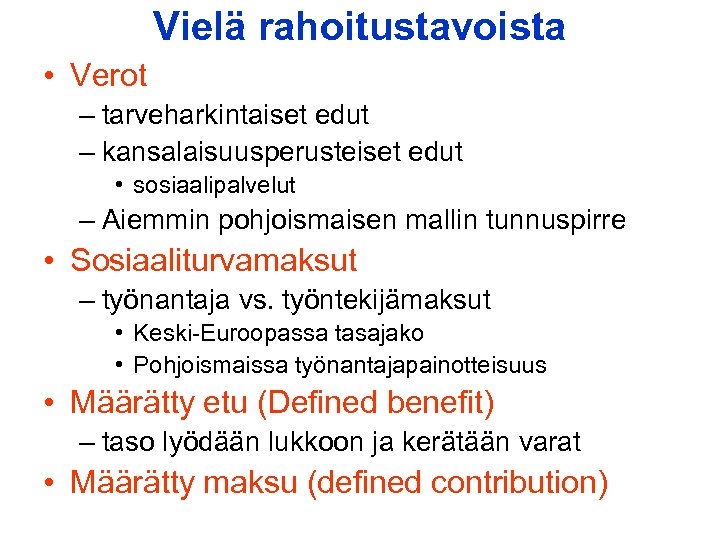 Vielä rahoitustavoista

• Verot
– tarveharkintaiset edut
– kansalaisuusperusteiset edut
• sosiaalipalvelut
– Aiemmin pohjoismaisen mallin tunnuspirre
• Sosiaaliturvamaksut
– työnantaja vs. työntekijämaksut
• Keski-Euroopassa tasajako
• Pohjoismaissa työnantajapainotteisuus
• Määrätty etu (Defined benefit)
– taso lyödään lukkoon ja kerätään varat
• Määrätty maksu (defined contribution)